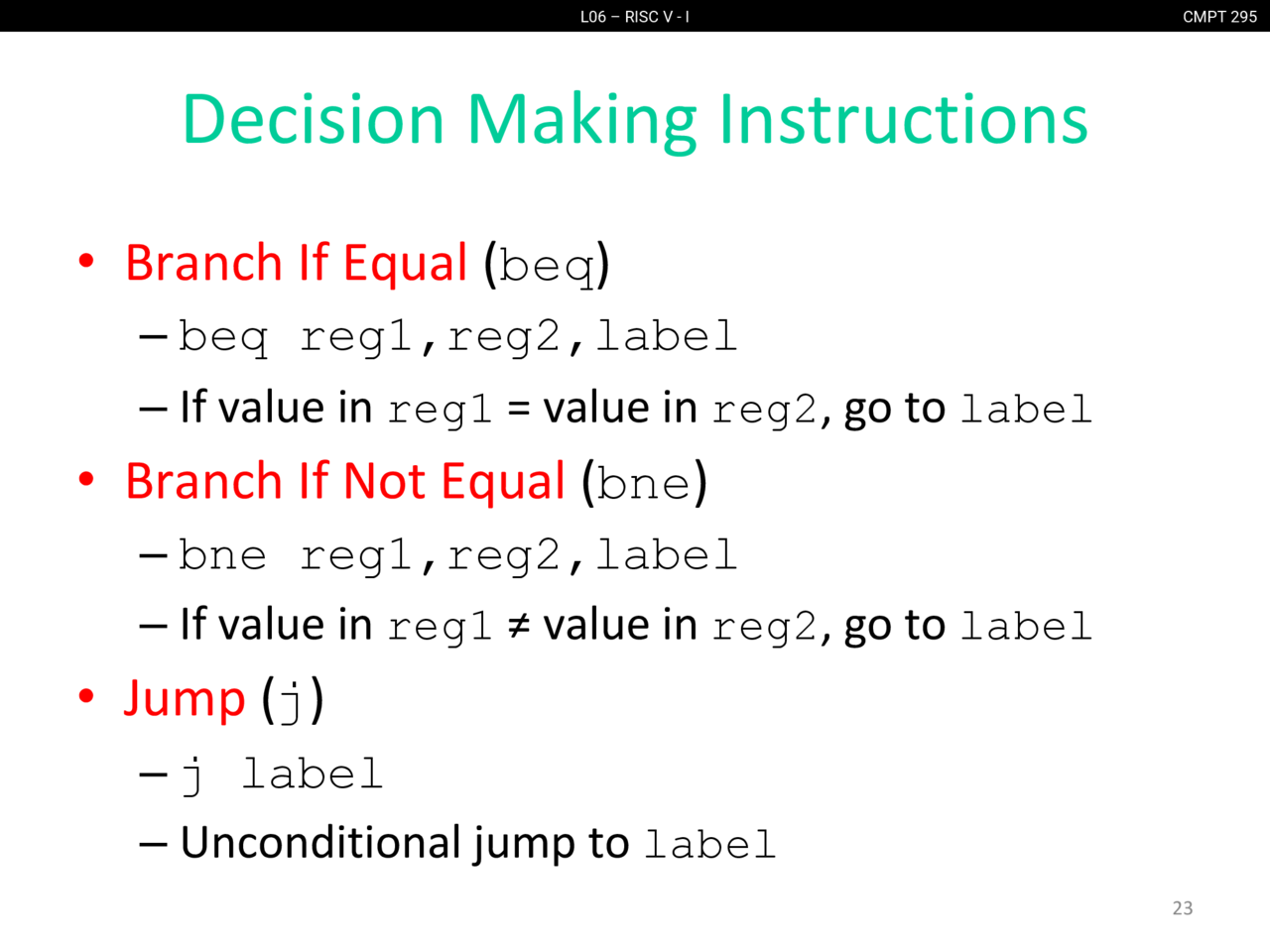 L06 – RISC V - I

CMPT 295

Decision Making Instructions

• Branch If Equal (beq)
– beq reg1,reg2,label
– If value in reg1 = value in reg2, go to label
• Branch If Not Equal (bne)
– bne reg1,reg2,label
– If value in reg1 ≠ value in reg2, go to label
• Jump (j)
– j label
– Unconditional jump to label

23